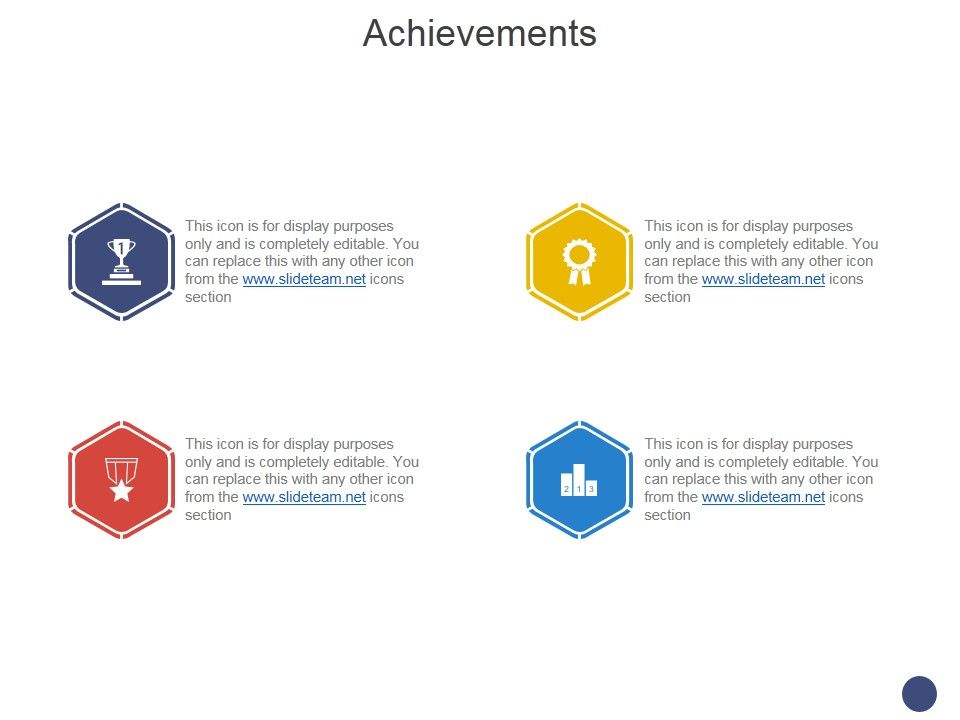 Achievements

1

This icon is for display purposes only and is completely editable. You can replace this with any other icon from the www.slideteam.net icons section

This icon is for display purposes only and is completely editable. You can replace this with any other icon from the www.slideteam.net icons section

This icon is for display purposes only and is completely editable. You can replace this with any other icon from the www.slideteam.net icons section

2 1 3

This icon is for display purposes only and is completely editable. You can replace this with any other icon from the www.slideteam.net icons section